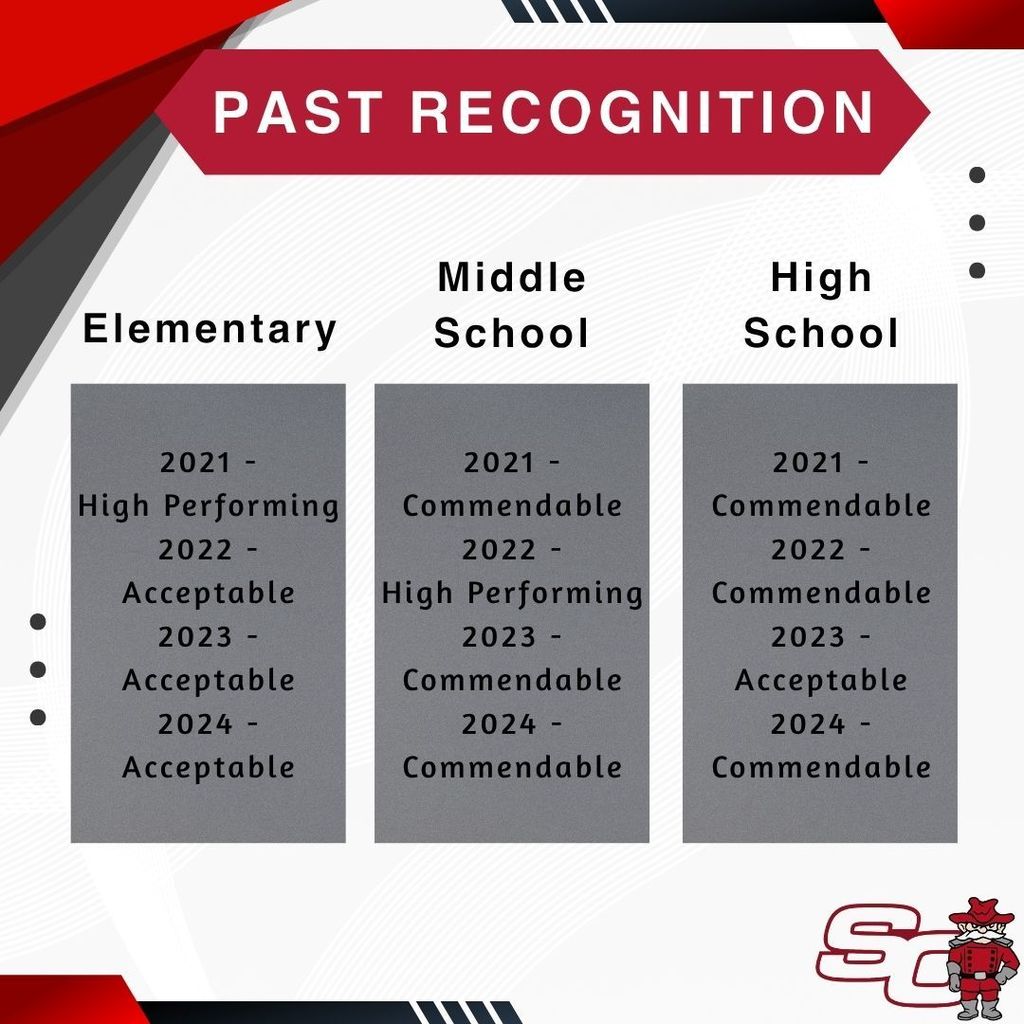 PAST RECOGNITION

Elementary

2021 -
High Performing
2022 -
Acceptable
2023 -
Acceptable
2024 -
Acceptable

Middle School

2021 -
Commendable
2022 -
High Performing
2023 -
Commendable
2024 -
Commendable

High School

2021 -
Commendable
2022 -
Commendable
2023 -
Acceptable
2024 -
Commendable

SC